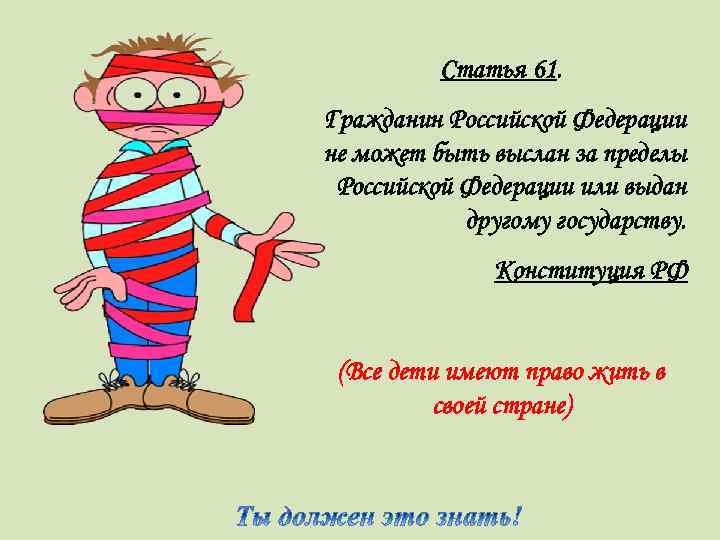 Статья 61.

Гражданин Российской Федерации не может быть выслан за пределы Российской Федерации или выдан другому государству.

Конституция РФ

(Все дети имеют право жить в своей стране)

Ты должен это знать!